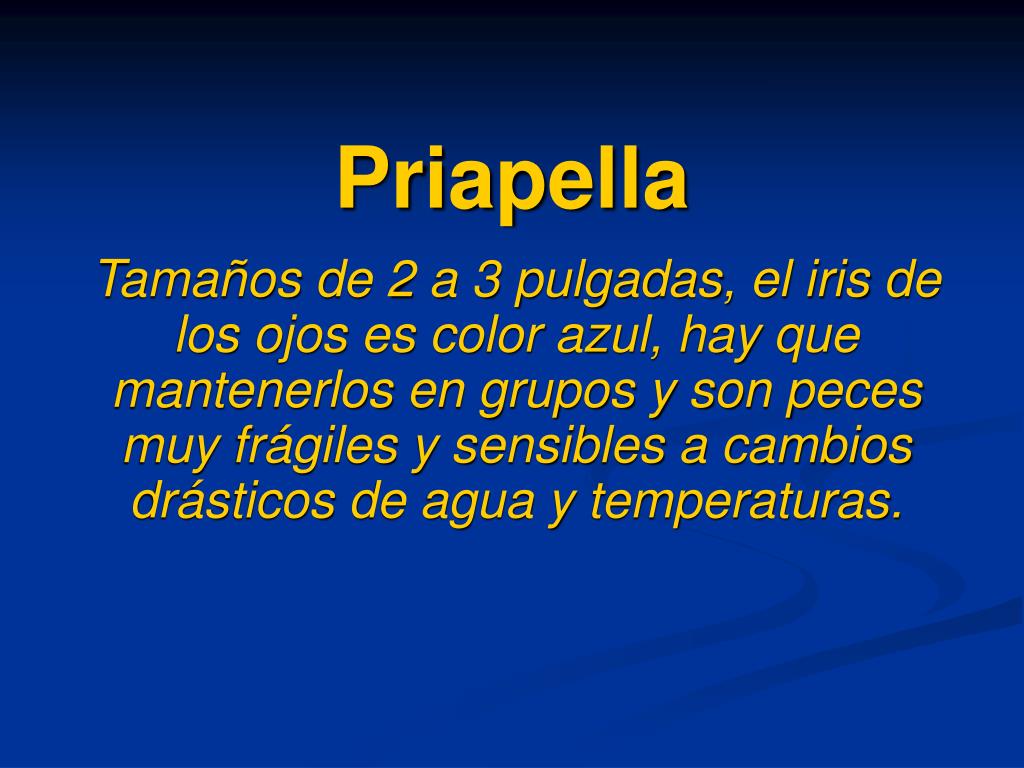 Priapella

Tamaños de 2 a 3 pulgadas, el iris de los ojos es color azul, hay que mantenerlos en grupos y son peces muy frágiles y sensibles a cambios drásticos de agua y temperaturas.